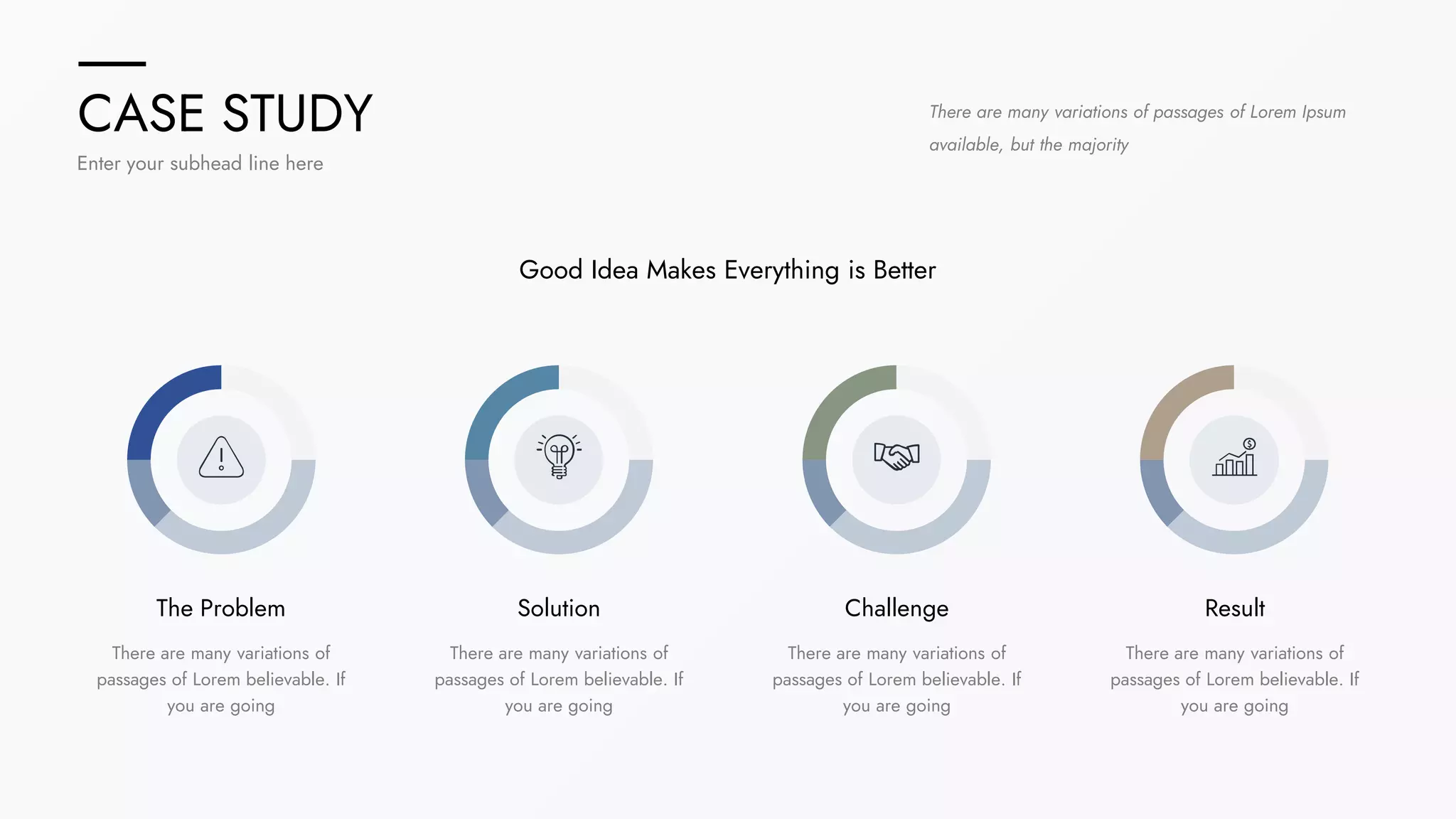 CASE STUDY

Enter your subhead line here

There are many variations of passages of Lorem Ipsum available, but the majority

Good Idea Makes Everything is Better

The Problem

There are many variations of passages of Lorem believable. If you are going

Solution

There are many variations of passages of Lorem believable. If you are going

Challenge

There are many variations of passages of Lorem believable. If you are going

Result

There are many variations of passages of Lorem believable. If you are going